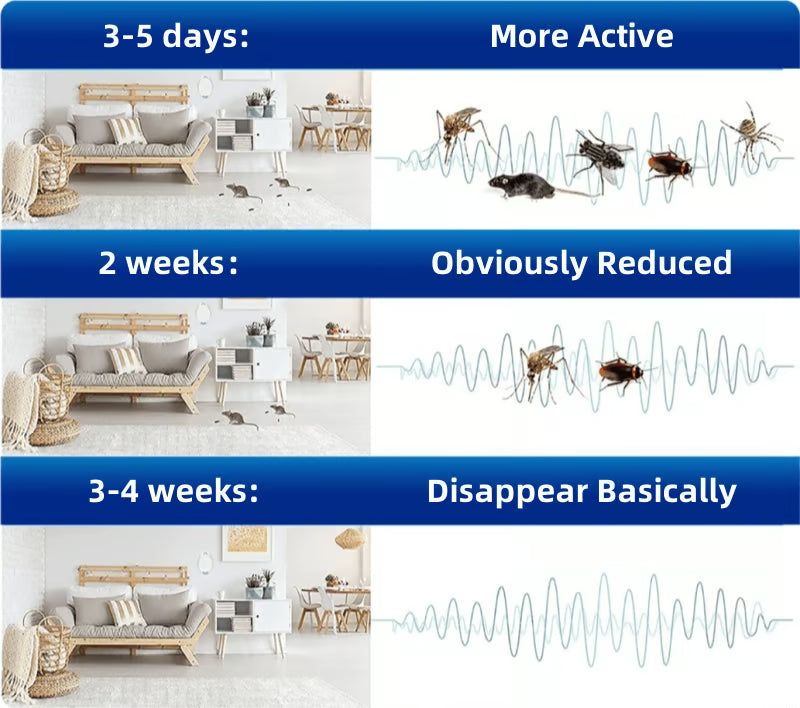 3-5 days: More Active

2 weeks: Obviously Reduced

3-4 weeks: Disappear Basically